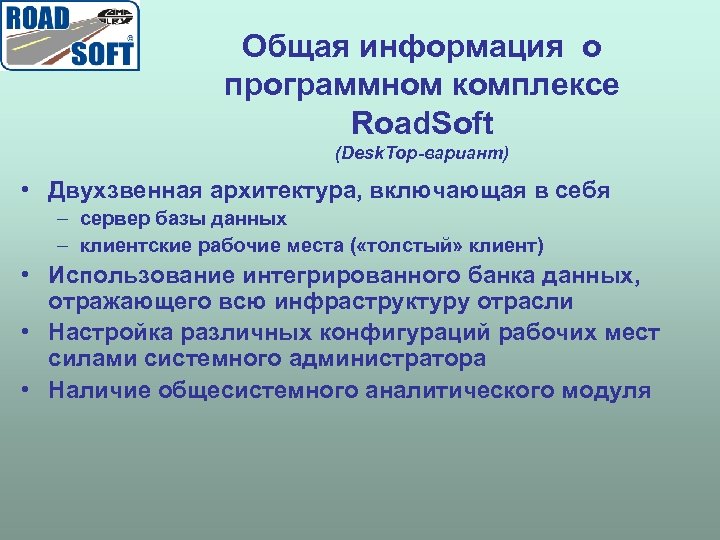 ROAD SOFT

Общая информация о программном комплексе RoadSoft
(DeskTop-вариант)

• Двухзвенная архитектура, включающая в себя
– сервер базы данных
– клиентские рабочие места («толстый» клиент)
• Использование интегрированного банка данных, отражающего всю инфраструктуру отрасли
• Настройка различных конфигураций рабочих мест силами системного администратора
• Наличие общесистемного аналитического модуля